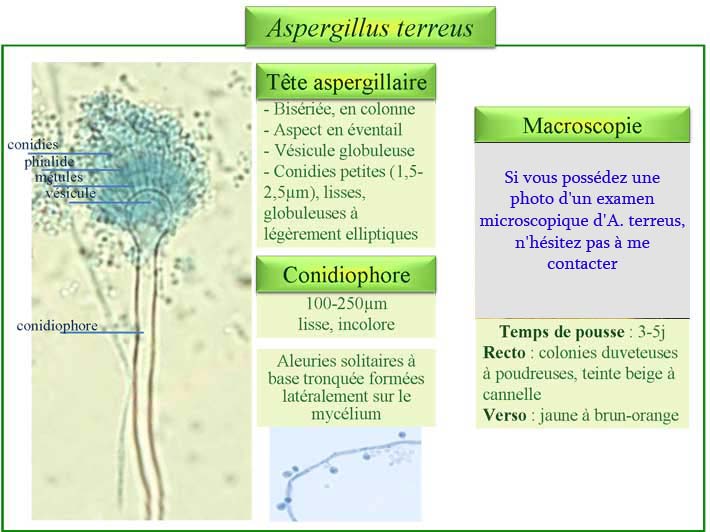 Aspergillus terreus

conidies
phialide
métules
vésicule
conidiophore

Tête aspergillaire

- Bisériée, en colonne
- Aspect en éventail
- Vésicule globuleuse
- Conidies petites (1,5-2,5µm), lisses, globuleuses à légèrement elliptiques

Conidiophore

100-250µm
lisse, incolore

Aleuries solitaires à base tronquée formées latéralement sur le mycélium

Macroscopie

Si vous possédez une photo d'un examen microscopique d'A. terreus, n'hésitez pas à me contacter

**Temps de pousse** : 3-5j
**Recto** : colonies duveteuses à poudreuses, teinte beige à cannelle
**Verso** : jaune à brun-orange